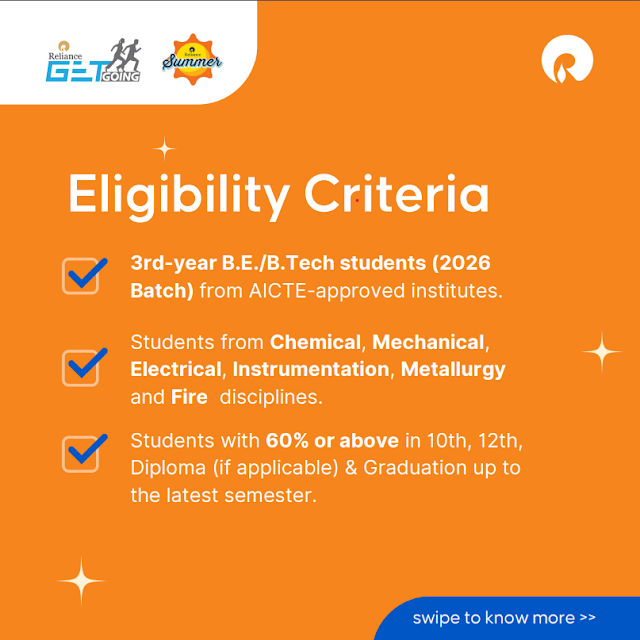 Reliance GET GOING

Reliance Summer

Eligibility Criteria

3rd-year B.E./B.Tech students (2026 Batch) from AICTE-approved institutes.

Students from Chemical, Mechanical, Electrical, Instrumentation, Metallurgy and Fire disciplines.

Students with 60% or above in 10th, 12th, Diploma (if applicable) & Graduation up to the latest semester.

swipe to know more >>